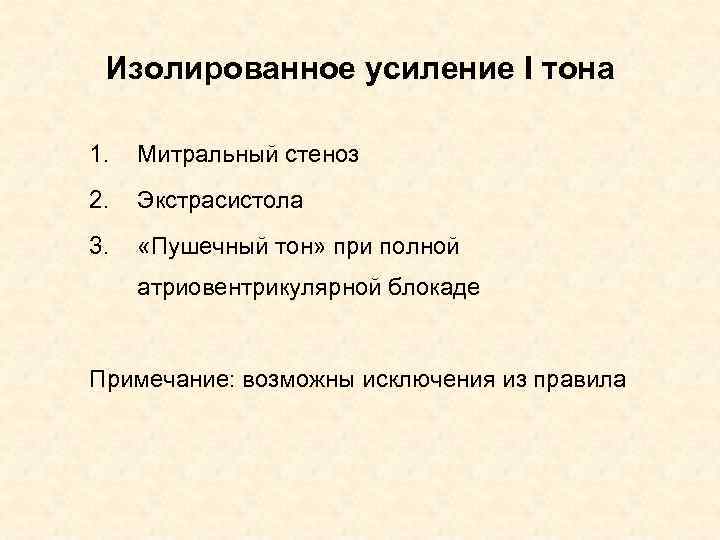 Изолированное усиление I тона

1. Митральный стеноз
2. Экстрасистола
3. «Пушечный тон» при полной атриовентрикулярной блокаде

Примечание: возможны исключения из правила